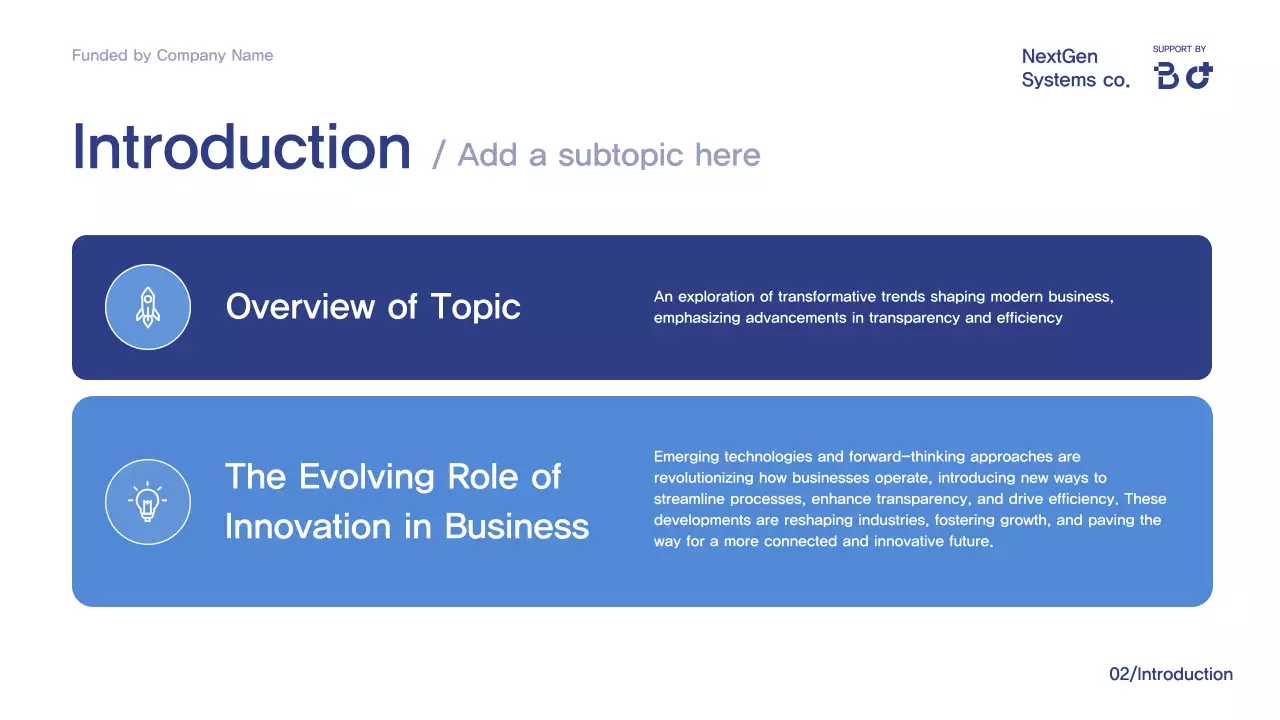 Funded by Company Name

NextGen Systems co.

SUPPORT BY

Introduction / Add a subtopic here

Overview of Topic

An exploration of transformative trends shaping modern business, emphasizing advancements in transparency and efficiency

The Evolving Role of Innovation in Business

Emerging technologies and forward-thinking approaches are revolutionizing how businesses operate, introducing new ways to streamline processes, enhance transparency, and drive efficiency. These developments are reshaping industries, fostering growth, and paving the way for a more connected and innovative future.

02/Introduction